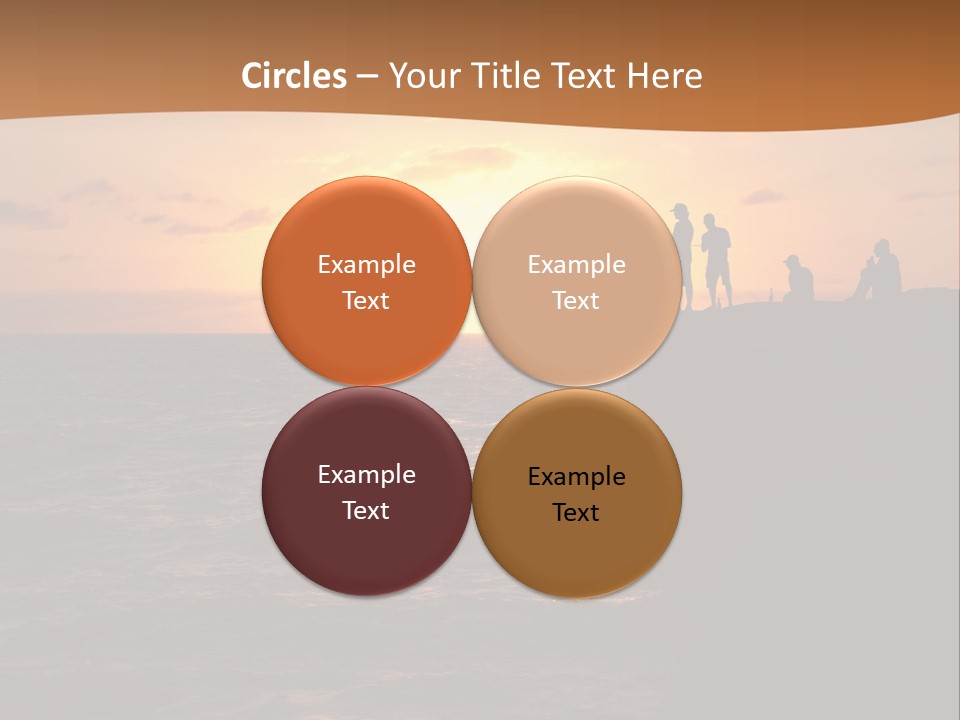 Circles – Your Title Text Here

Example Text

Example Text

Example Text

Example Text